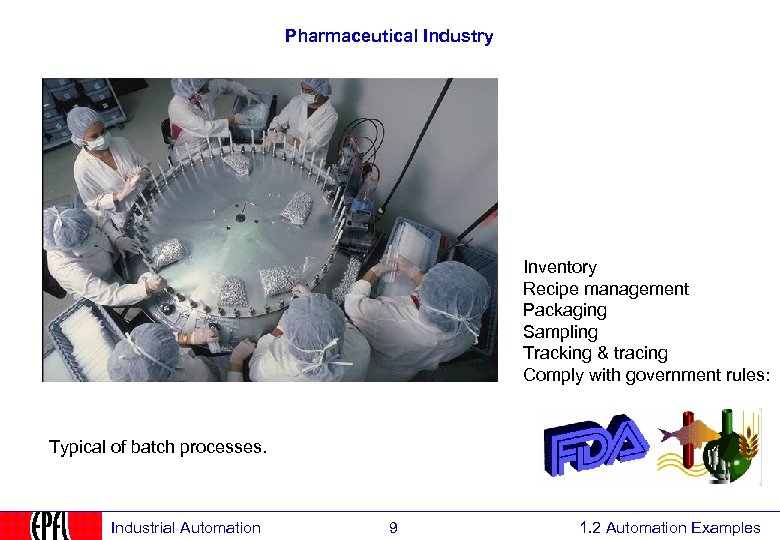 Pharmaceutical Industry

Inventory
Recipe management
Packaging
Sampling
Tracking & tracing
Comply with government rules:

FDA

Typical of batch processes.

EPFL

Industrial Automation

9

1.2 Automation Examples